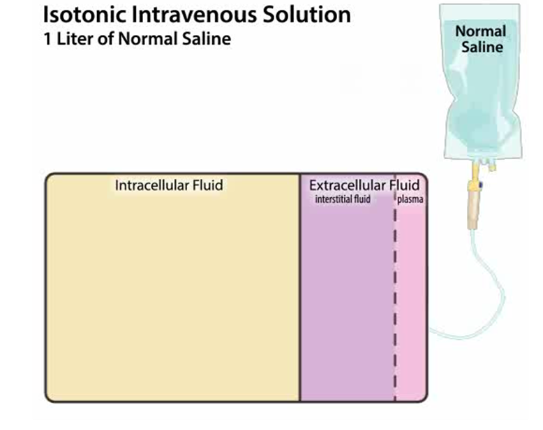 Isotonic Intravenous Solution
1 Liter of Normal Saline

Normal Saline

Intracellular Fluid

Extracellular Fluid

interstitial fluid

plasma